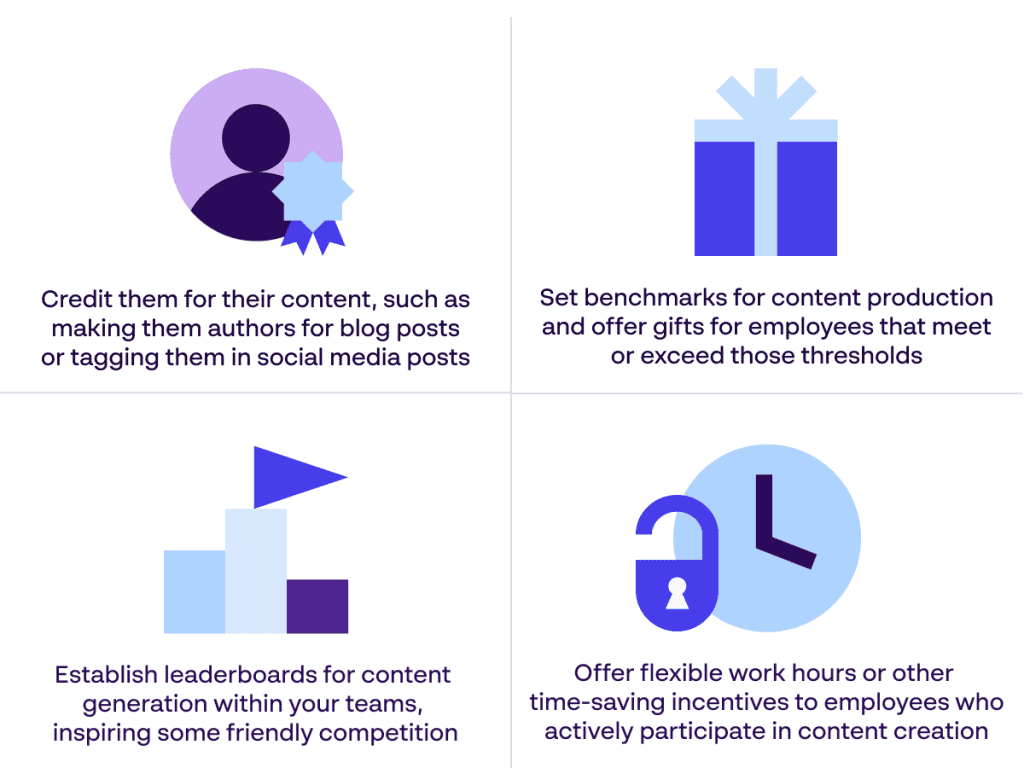 Credit them for their content, such as making them authors for blog posts or tagging them in social media posts

Set benchmarks for content production and offer gifts for employees that meet or exceed those thresholds

Establish leaderboards for content generation within your teams, inspiring some friendly competition

Offer flexible work hours or other time-saving incentives to employees who actively participate in content creation